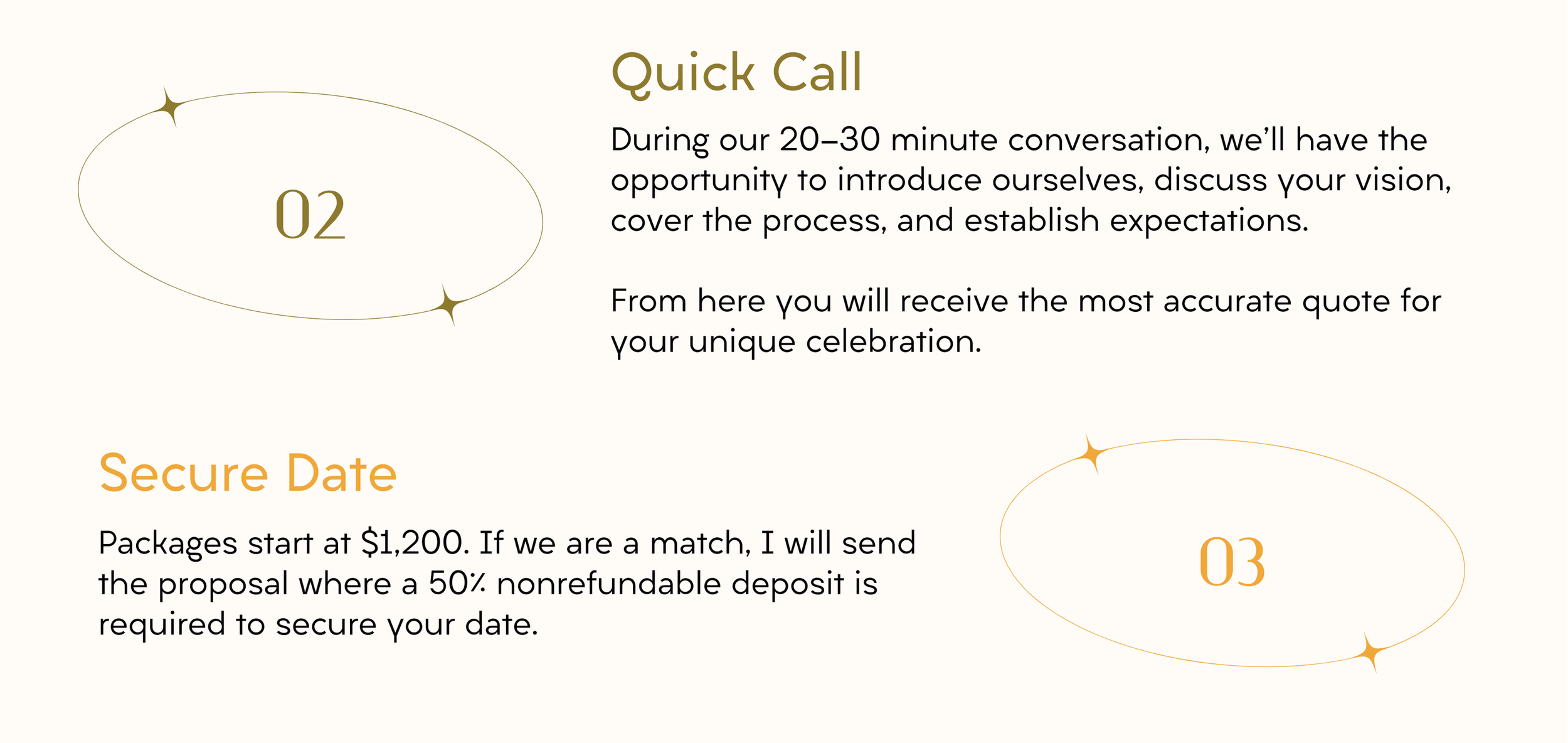 02

Quick Call

During our 20–30 minute conversation, we'll have the opportunity to introduce ourselves, discuss your vision, cover the process, and establish expectations.

From here you will receive the most accurate quote for your unique celebration.

Secure Date

Packages start at $1,200. If we are a match, I will send the proposal where a 50% nonrefundable deposit is required to secure your date.

03